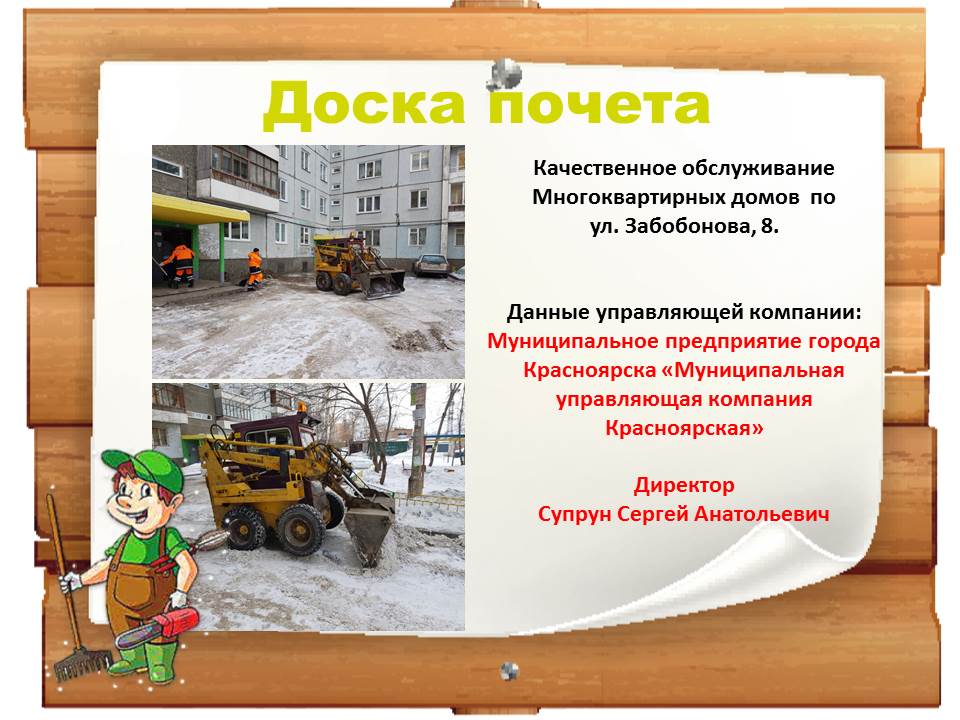 Доска почета

Качественное обслуживание Многоквартирных домов по ул. Забобонова, 8.

Данные управляющей компании:
Муниципальное предприятие города Красноярска «Муниципальная управляющая компания Красноярская»

Директор
Супрун Сергей Анатольевич